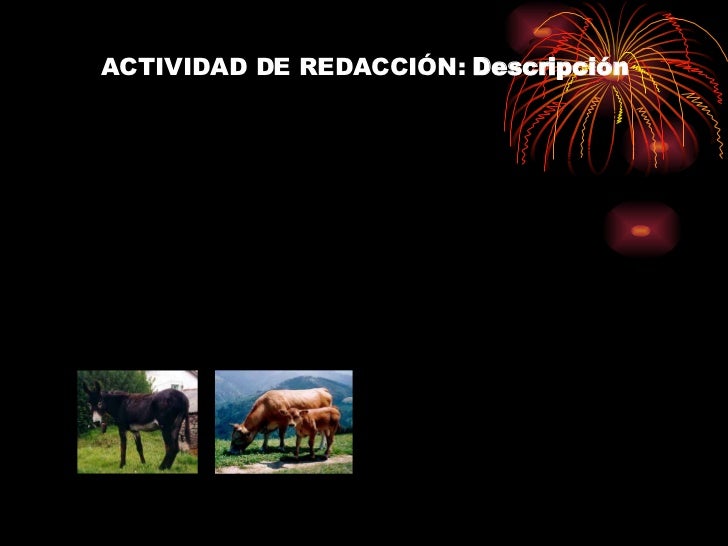 ACTIVIDAD DE REDACCIÓN: Descripción